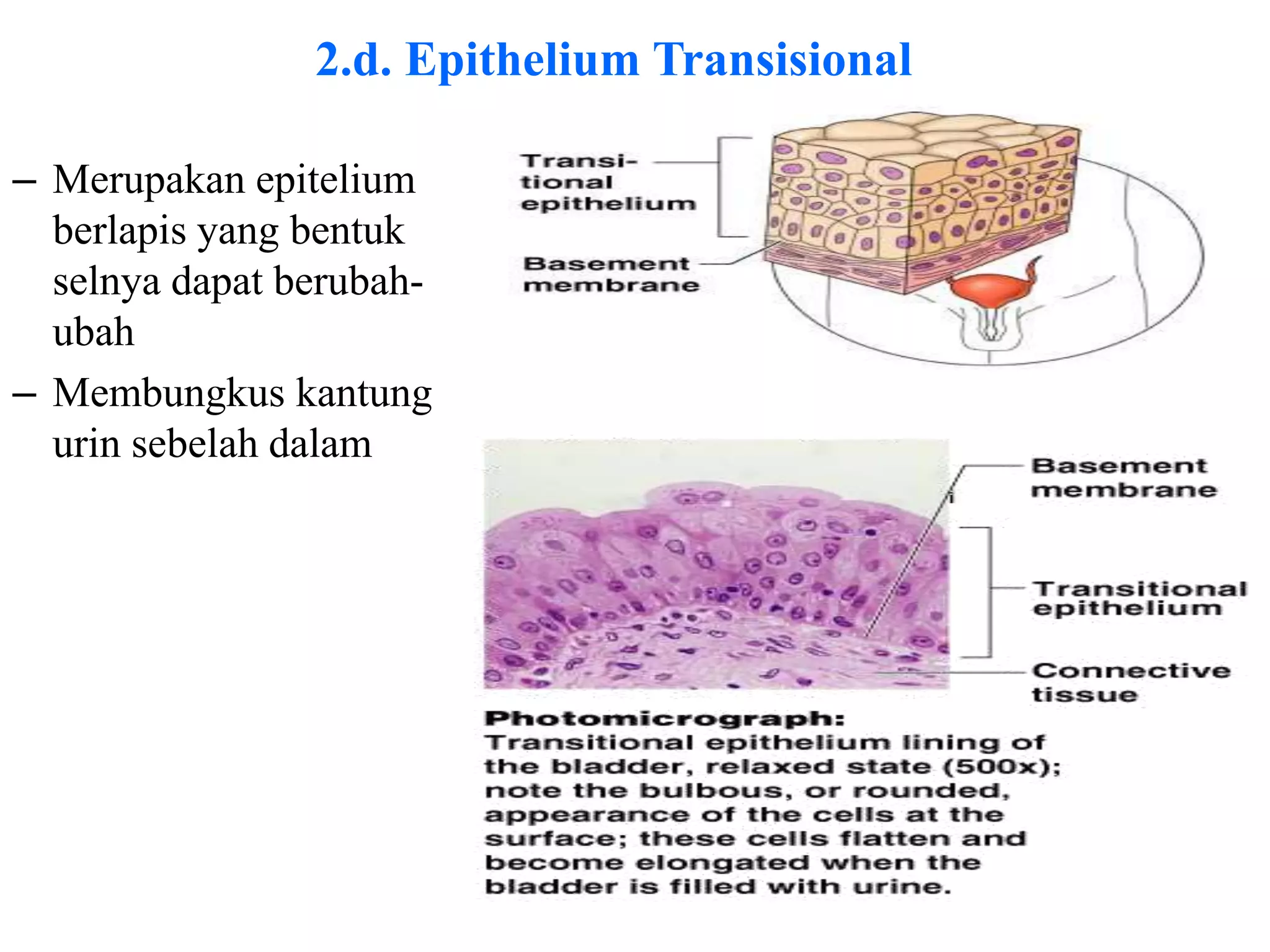 2.d. Epithelium Transisional

– Merupakan epitelium berlapis yang bentuk selnya dapat berubah-ubah

– Membungkus kantung urin sebelah dalam

Transitional epithelium

Basement membrane

Basement membrane

Transitional epithelium

Connective tissue

Photomicrograph: Transitional epithelium lining of the bladder, relaxed state (500x); note the bulbous, or rounded, appearance of the cells at the surface; these cells flatten and become elongated when the bladder is filled with urine.